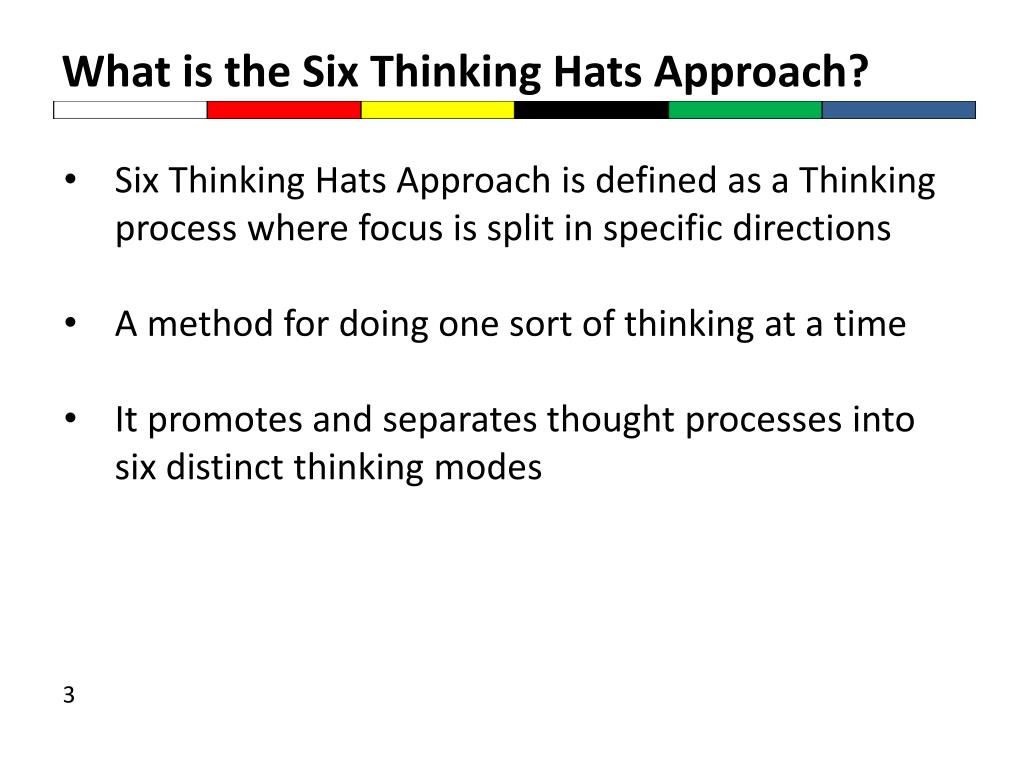 What is the Six Thinking Hats Approach?

• Six Thinking Hats Approach is defined as a Thinking process where focus is split in specific directions

• A method for doing one sort of thinking at a time

• It promotes and separates thought processes into six distinct thinking modes

3